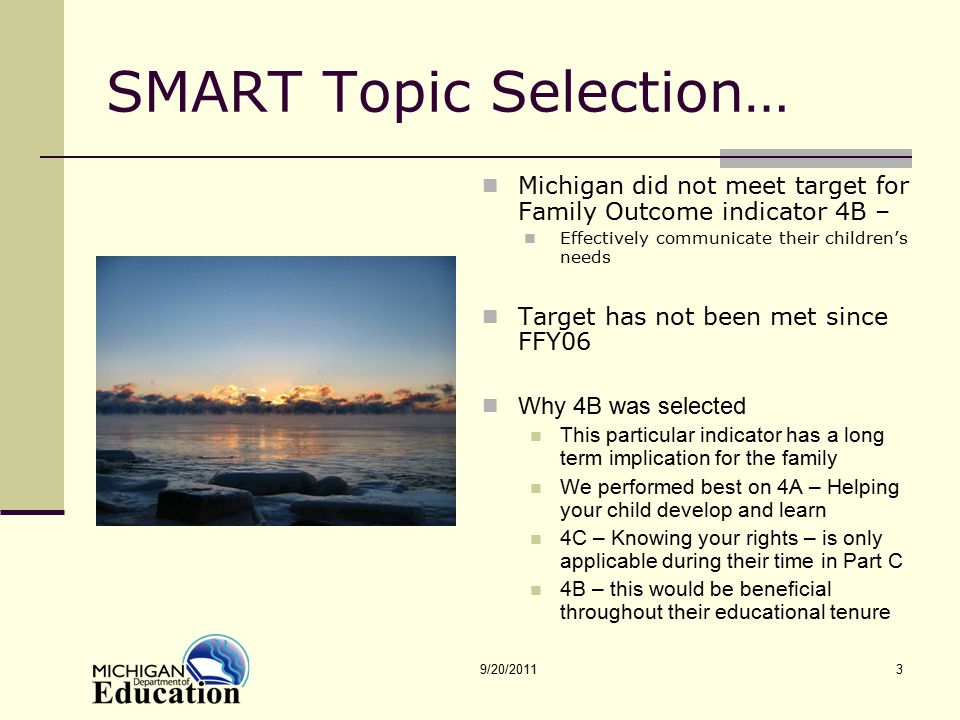 SMART Topic Selection…

Michigan did not meet target for Family Outcome indicator 4B –

Effectively communicate their children's needs

Target has not been met since FFY06

Why 4B was selected

This particular indicator has a long term implication for the family

We performed best on 4A – Helping your child develop and learn

4C – Knowing your rights – is only applicable during their time in Part C

4B – this would be beneficial throughout their educational tenure

MICHIGAN Department of Education

9/20/2011

3